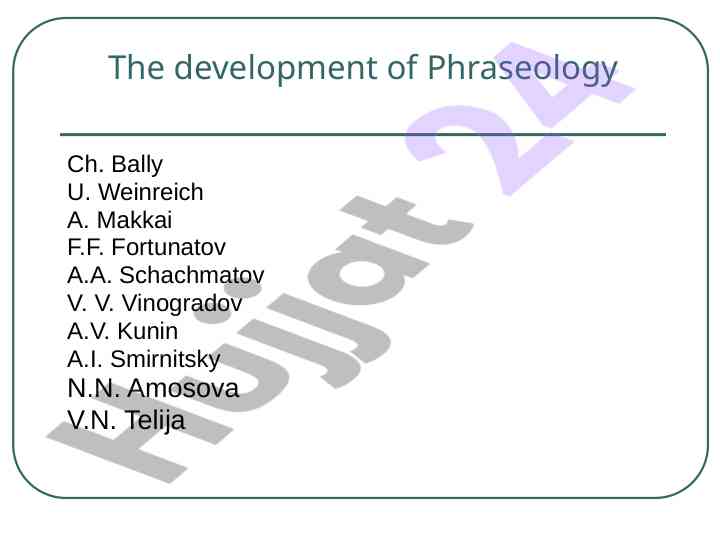 The development of Phraseology

Ch. Bally
U. Weinreich
A. Makkai
F.F. Fortunatov
A.A. Schachmatov
V. V. Vinogradov
A.V. Kunin
A.I. Smirnitsky
N.N. Amosova
V.N. Telija

Hujjat 24